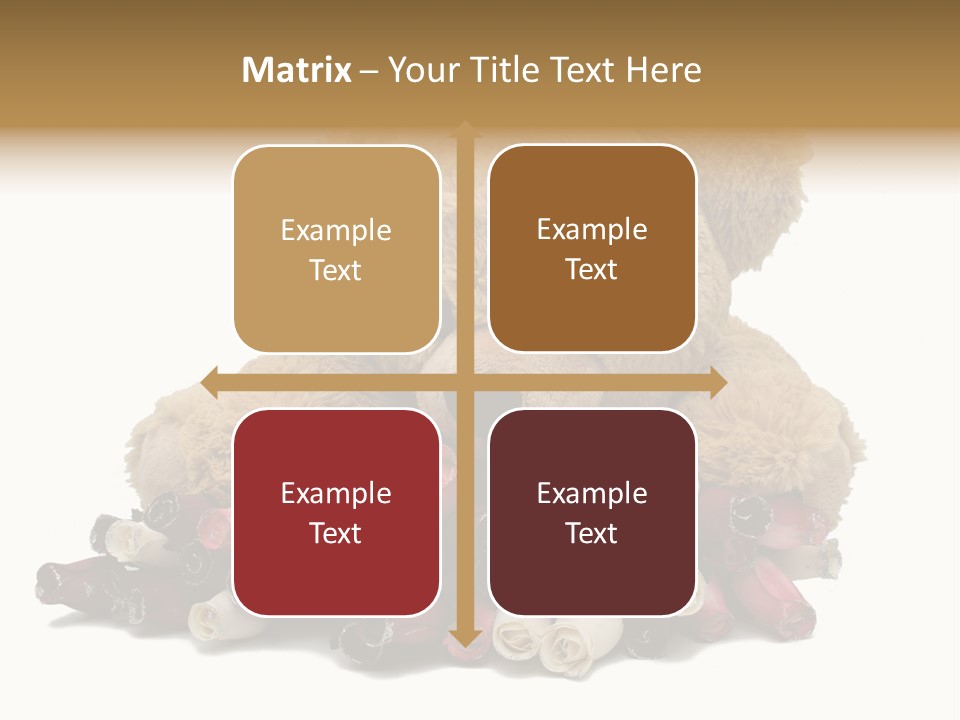 Matrix – Your Title Text Here

Example Text

Example Text

Example Text

Example Text